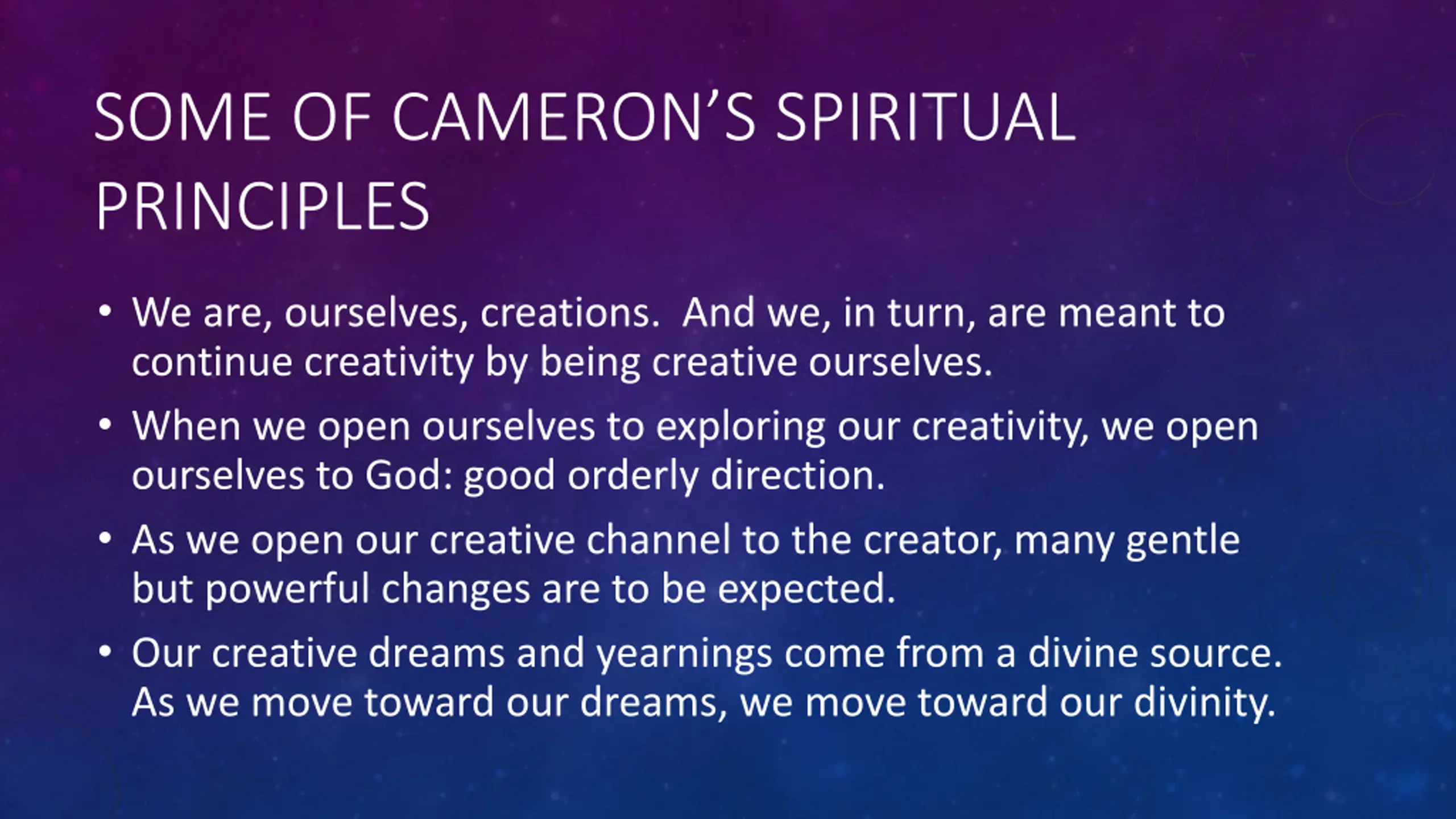 SOME OF CAMERON'S SPIRITUAL PRINCIPLES

• We are, ourselves, creations. And we, in turn, are meant to continue creativity by being creative ourselves.

• When we open ourselves to exploring our creativity, we open ourselves to God: good orderly direction.

• As we open our creative channel to the creator, many gentle but powerful changes are to be expected.

• Our creative dreams and yearnings come from a divine source. As we move toward our dreams, we move toward our divinity.